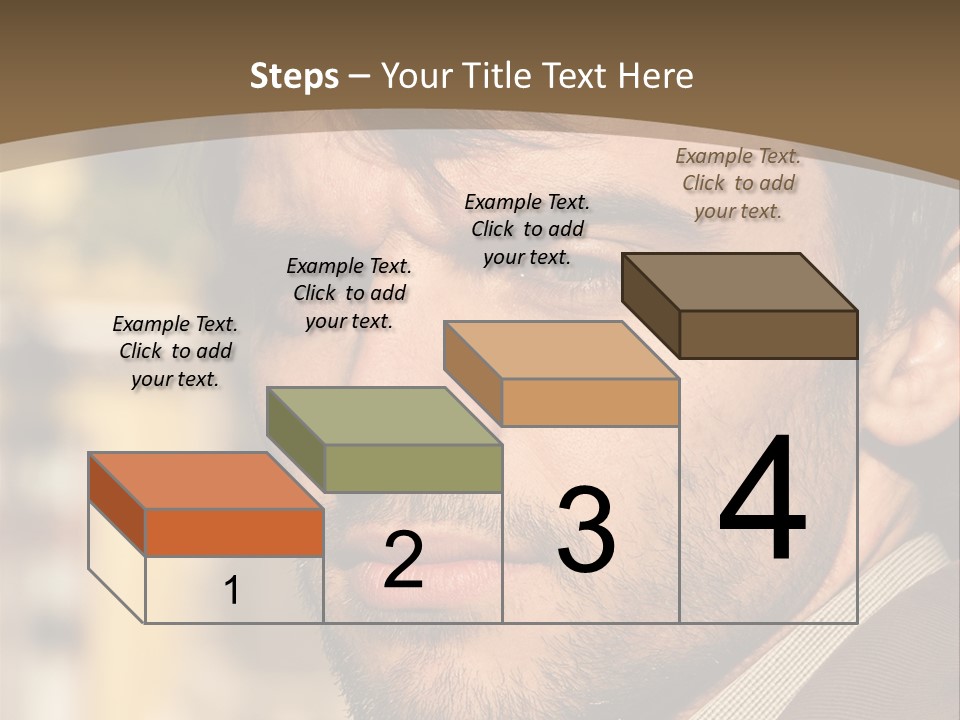 Steps – Your Title Text Here

Example Text. Click to add your text.

Example Text. Click to add your text.

Example Text. Click to add your text.

Example Text. Click to add your text.

1

2

3

4